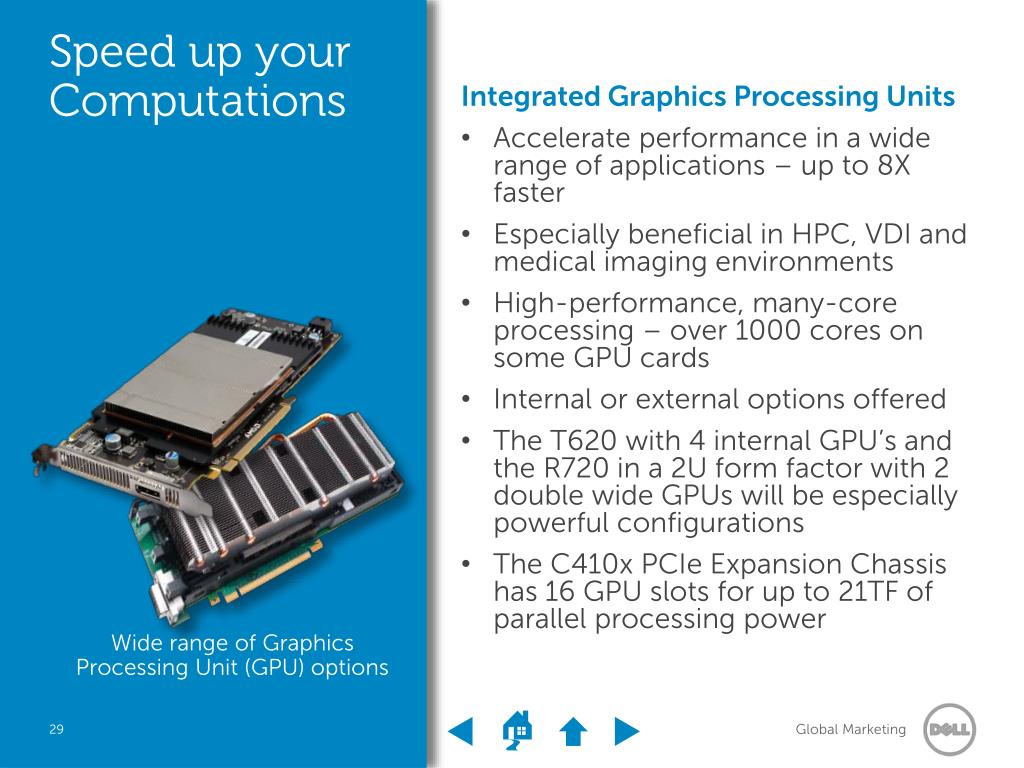 Speed up your Computations

Wide range of Graphics Processing Unit (GPU) options

29

Integrated Graphics Processing Units
• Accelerate performance in a wide range of applications – up to 8X faster
• Especially beneficial in HPC, VDI and medical imaging environments
• High-performance, many-core processing – over 1000 cores on some GPU cards
• Internal or external options offered
• The T620 with 4 internal GPU's and the R720 in a 2U form factor with 2 double wide GPUs will be especially powerful configurations
• The C410x PCIe Expansion Chassis has 16 GPU slots for up to 21TF of parallel processing power

Global Marketing

DELL